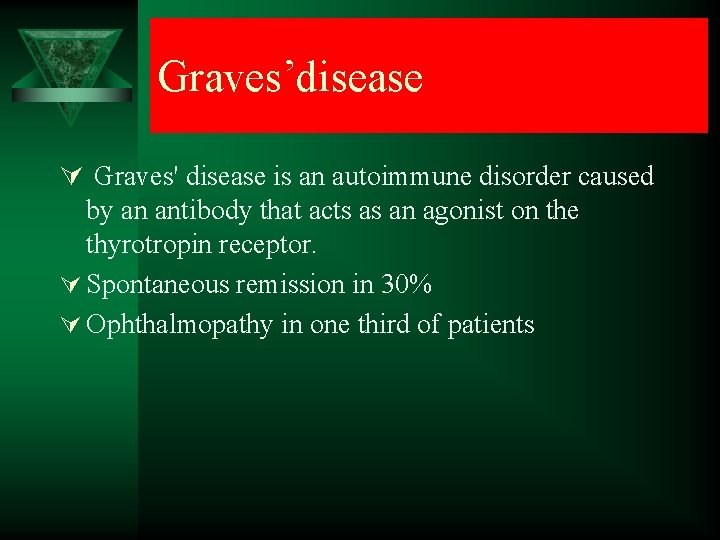 Graves’disease

Graves' disease is an autoimmune disorder caused by an antibody that acts as an agonist on the thyrotropin receptor.

Spontaneous remission in 30%

Ophthalmopathy in one third of patients